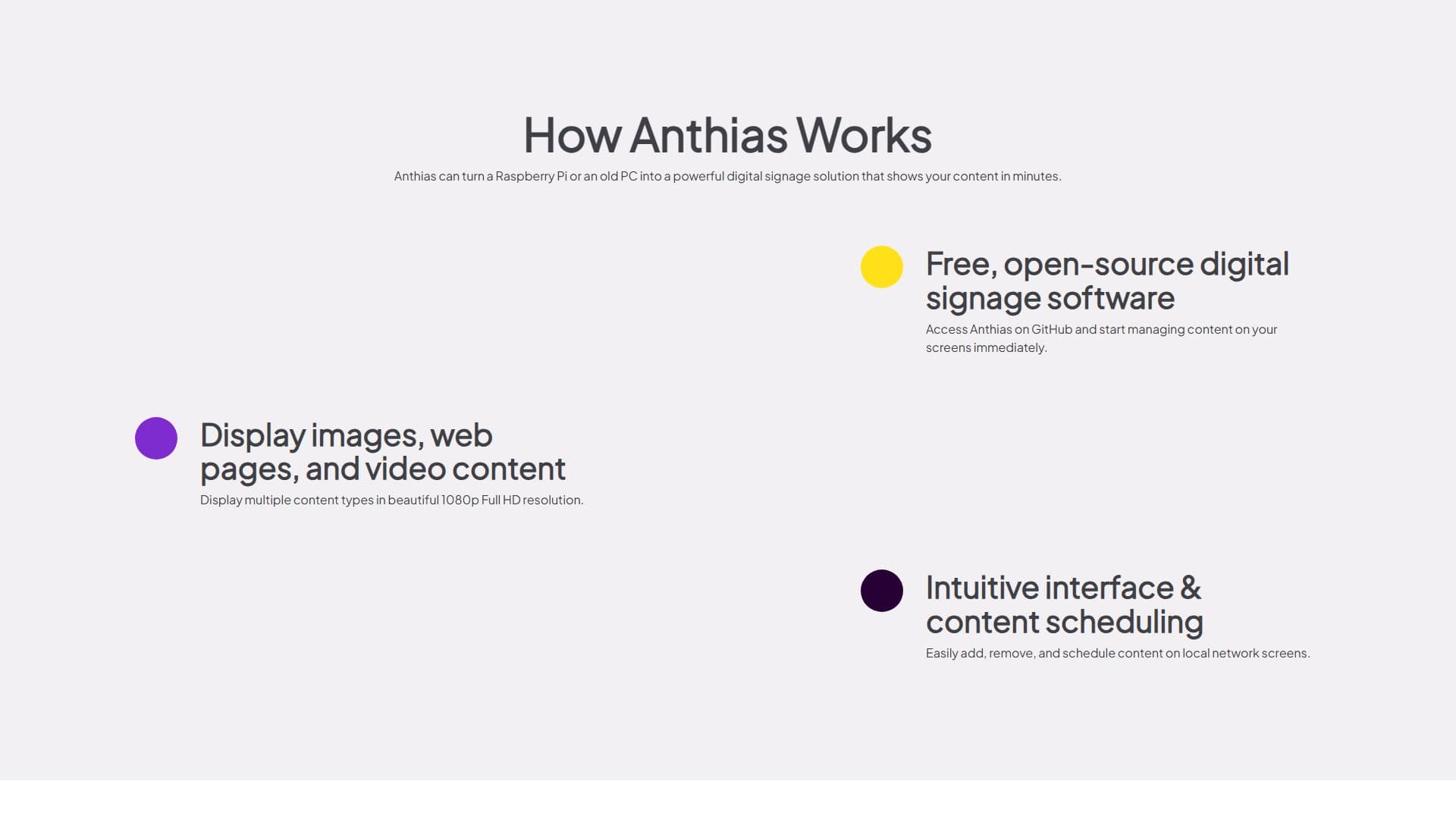 How Anthias Works

Anthias can turn a Raspberry Pi or an old PC into a powerful digital signage solution that shows your content in minutes.

Free, open-source digital signage software

Access Anthias on GitHub and start managing content on your screens immediately.

Display images, web pages, and video content

Display multiple content types in beautiful 1080p Full HD resolution.

Intuitive interface & content scheduling

Easily add, remove, and schedule content on local network screens.